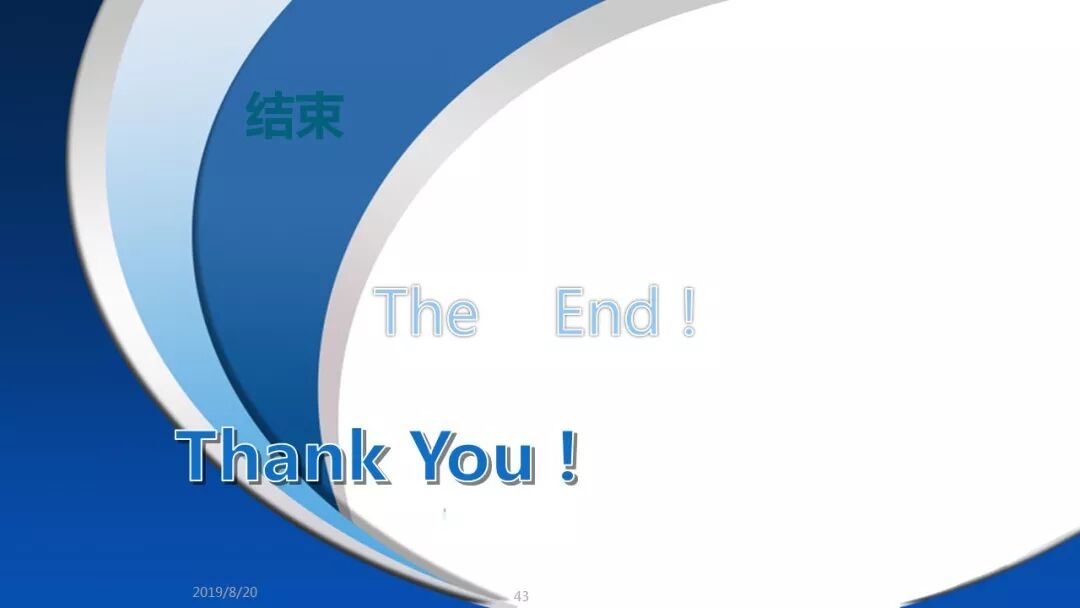 结束

The End !

Thank You !

2019/8/20

43